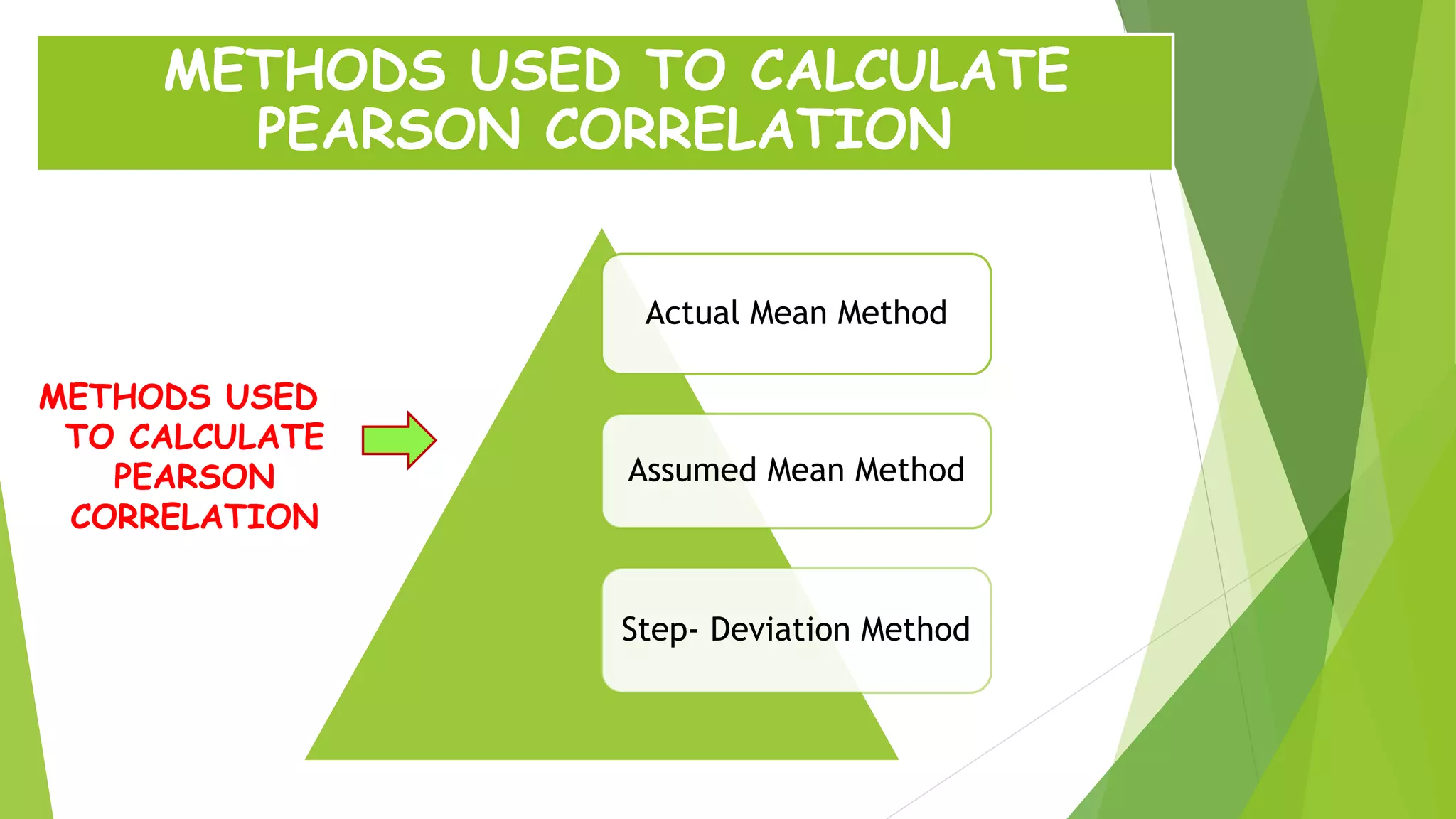 METHODS USED TO CALCULATE PEARSON CORRELATION

METHODS USED TO CALCULATE PEARSON CORRELATION

Actual Mean Method

Assumed Mean Method

Step- Deviation Method